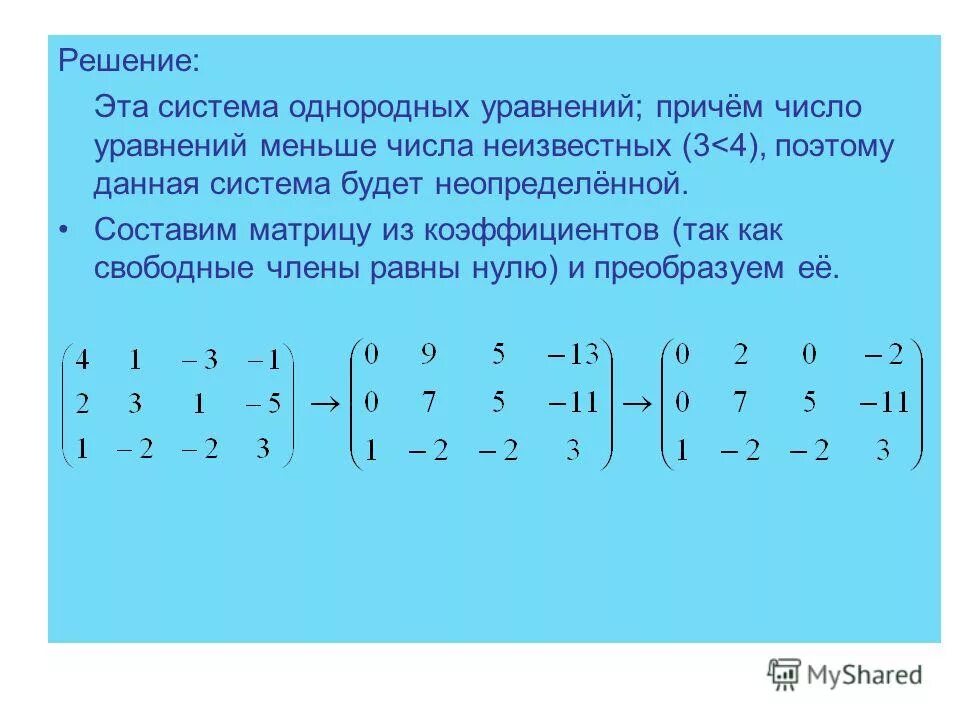 Решение:

Эта система однородных уравнений; причём число уравнений меньше числа неизвестных (3<4), поэтому данная система будет неопределённой.

• Составим матрицу из коэффициентов (так как свободные члены равны нулю) и преобразуем её.

$\begin{pmatrix} 4 & 1 & -3 & -1 \\ 2 & 3 & 1 & -5 \\ 1 & -2 & -2 & 3 \end{pmatrix} \rightarrow \begin{pmatrix} 0 & 9 & 5 & -13 \\ 0 & 7 & 5 & -11 \\ 1 & -2 & -2 & 3 \end{pmatrix} \rightarrow \begin{pmatrix} 0 & 2 & 0 & -2 \\ 0 & 7 & 5 & -11 \\ 1 & -2 & -2 & 3 \end{pmatrix}$

MyShared